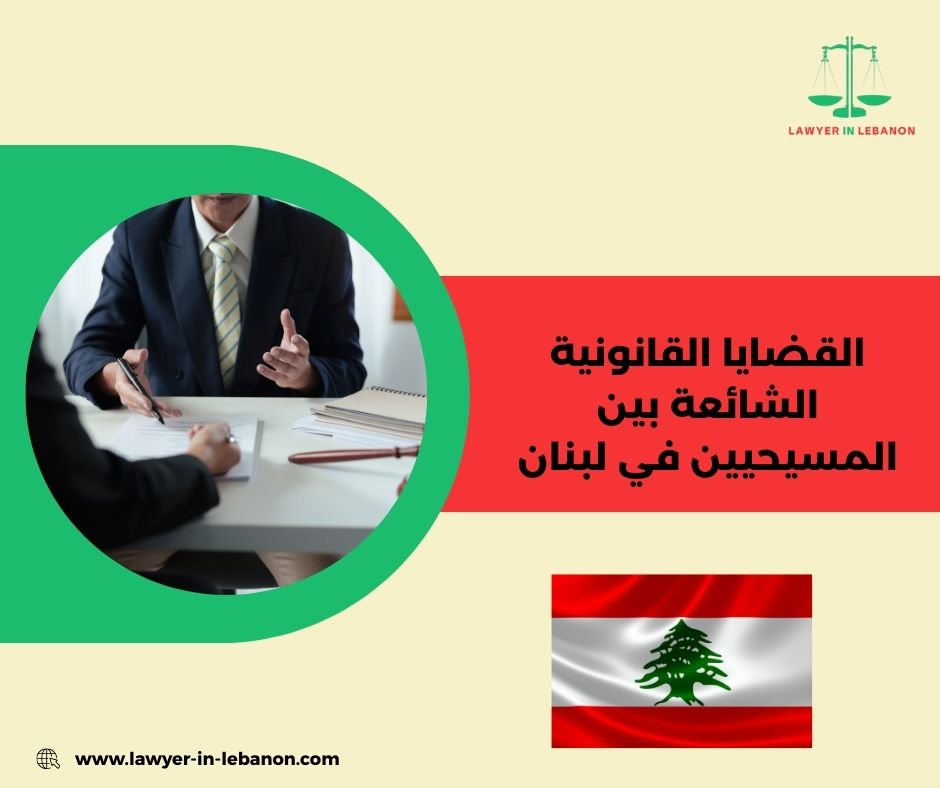 LAWYER IN LEBANON

القضايا القانونية الشائعة بين المسيحيين في لبنان

www.lawyer-in-lebanon.com